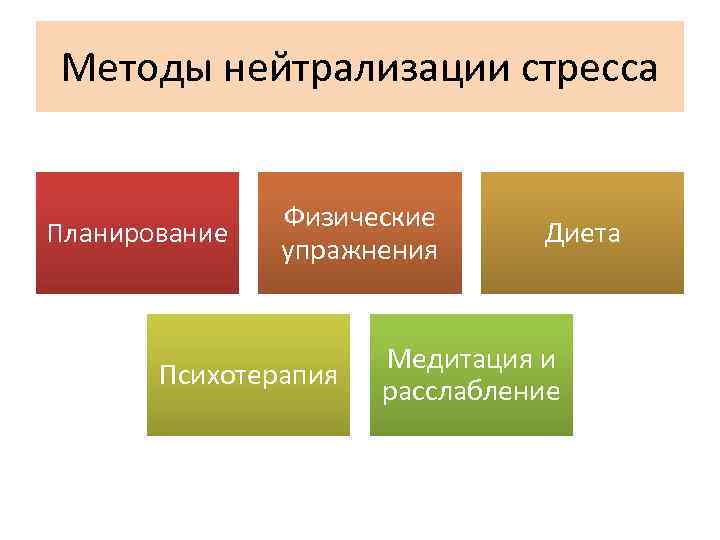 Методы нейтрализации стресса

Планирование

Физические упражнения

Диета

Психотерапия

Медитация и расслабление